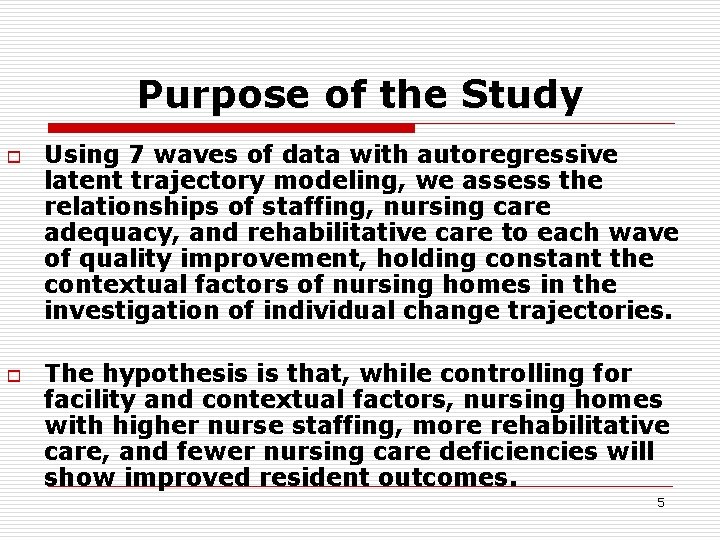 Purpose of the Study

Using 7 waves of data with autoregressive latent trajectory modeling, we assess the relationships of staffing, nursing care adequacy, and rehabilitative care to each wave of quality improvement, holding constant the contextual factors of nursing homes in the investigation of individual change trajectories.

The hypothesis is that, while controlling for facility and contextual factors, nursing homes with higher nurse staffing, more rehabilitative care, and fewer nursing care deficiencies will show improved resident outcomes.

5